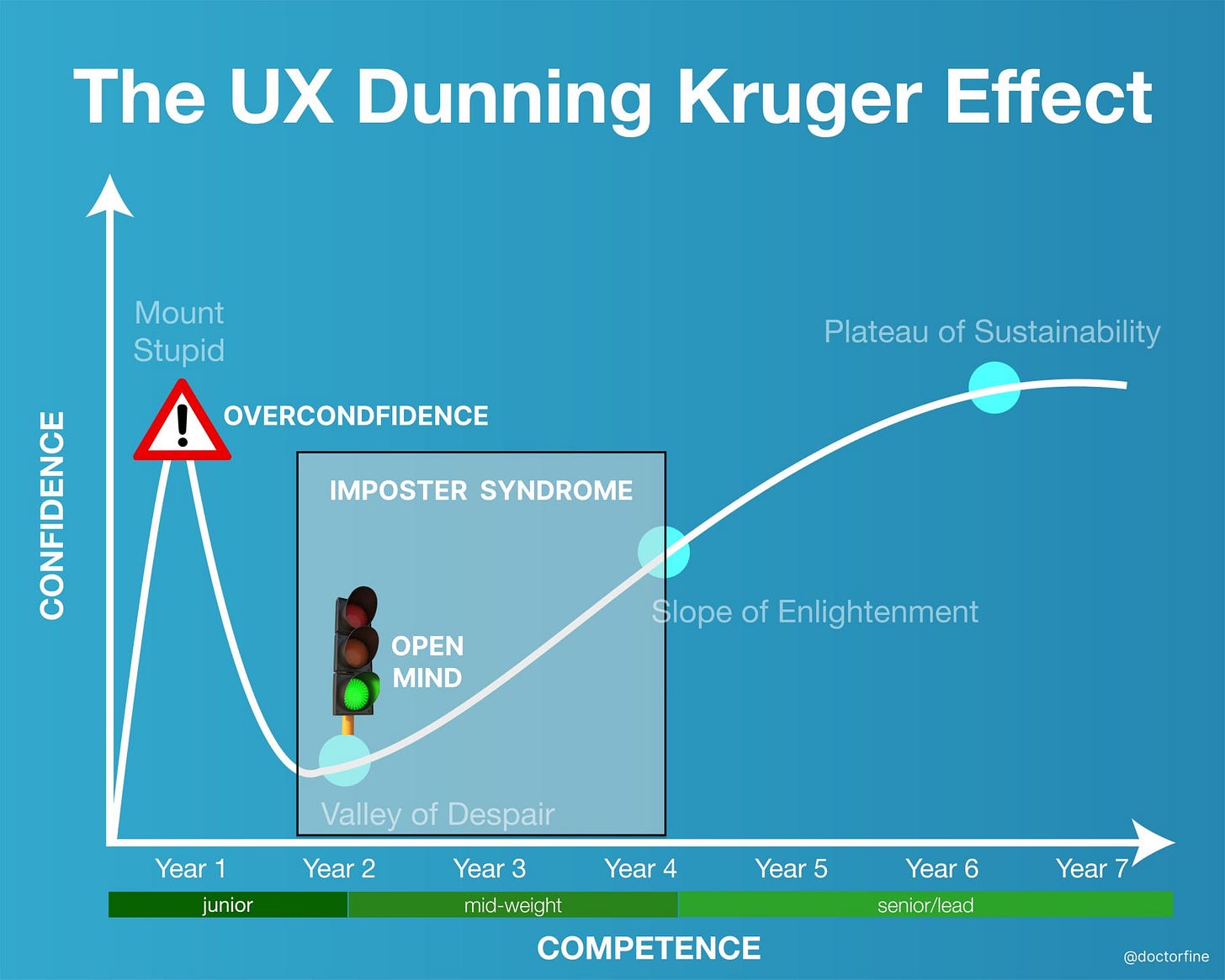 The UX Dunning Kruger Effect

CONFIDENCE

Mount Stupid

OVERCONDFIDENCE

IMPOSTER SYNDROME

OPEN MIND

Valley of Despair

Slope of Enlightenment

Plateau of Sustainability

Year 1 Year 2 Year 3 Year 4 Year 5 Year 6 Year 7

junior mid-weight senior/lead

COMPETENCE

@doctorfine